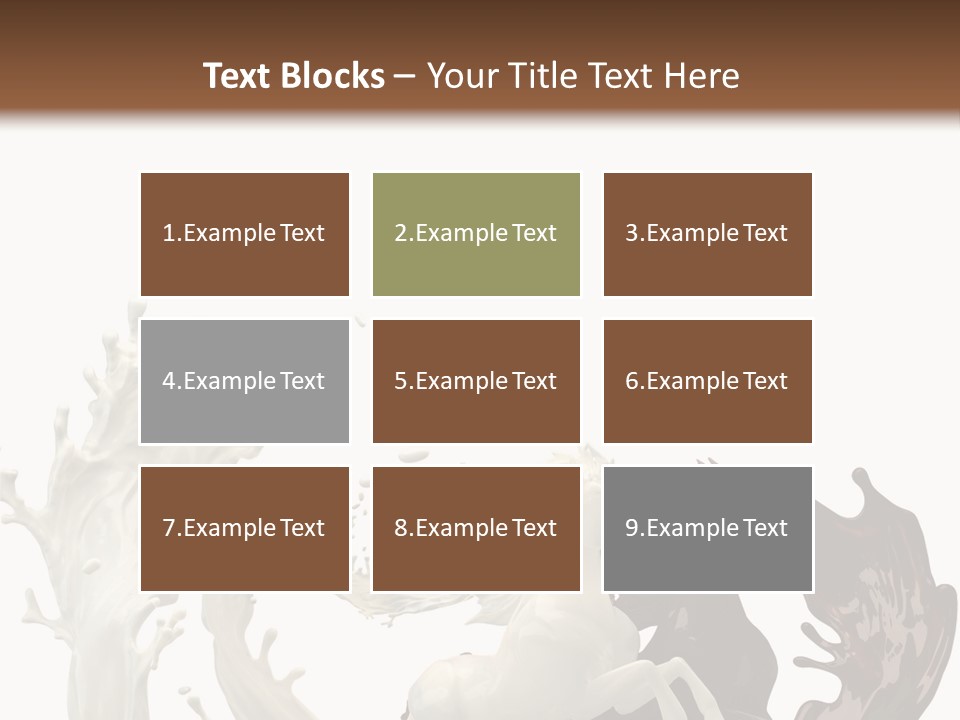 Text Blocks – Your Title Text Here

1.Example Text

2.Example Text

3.Example Text

4.Example Text

5.Example Text

6.Example Text

7.Example Text

8.Example Text

9.Example Text